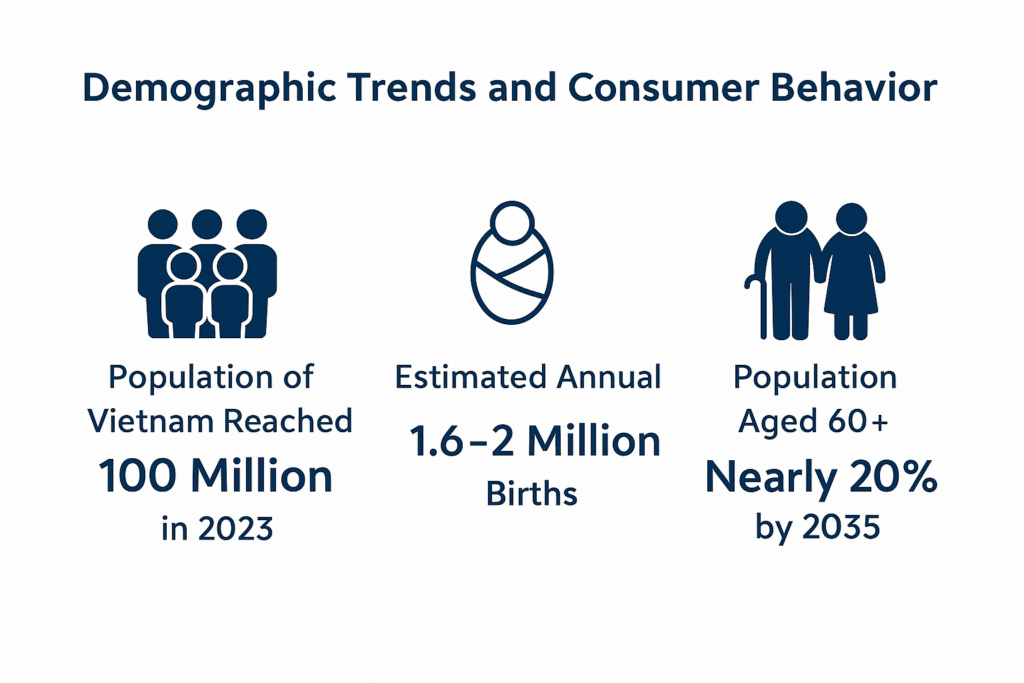 Demographic Trends and Consumer Behavior

Population of Vietnam Reached
100 Million
in 2023

Estimated Annual
1.6–2 Million
Births

Population Aged 60+
Nearly 20%
by 2035